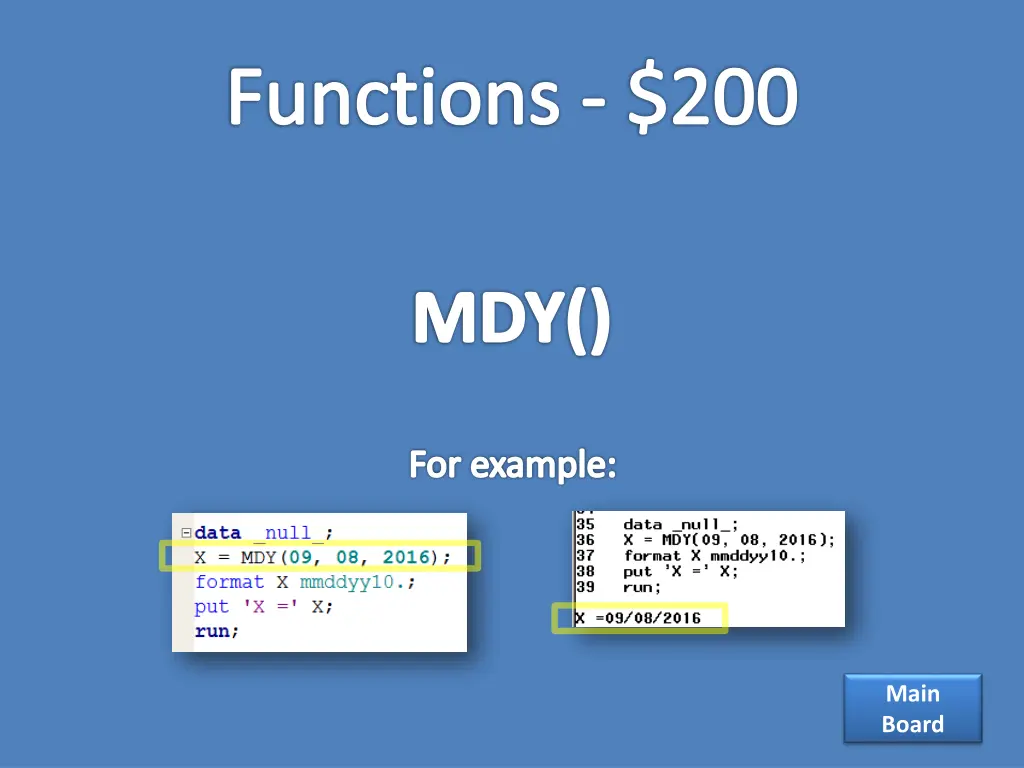 Functions - $200

MDY()

For example:

data _null_;
X = MDY(09, 08, 2016);
format X mmddyy10.;
put 'X =' X;
run;

35 data _null_;
36 X = MDY(09, 08, 2016);
37 format X mmddyy10.;
38 put 'X =' X;
39 run;

X =09/08/2016

Main Board